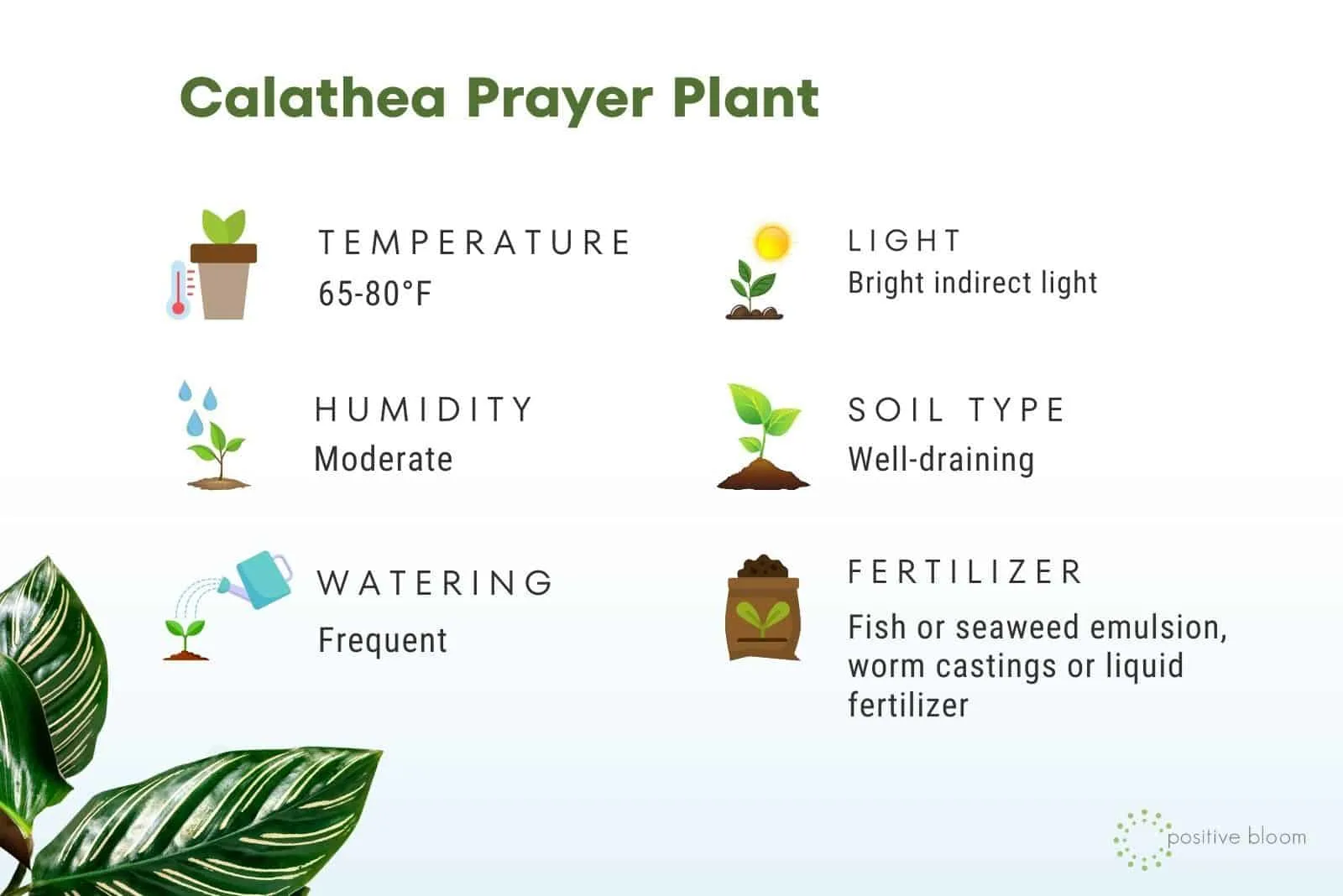 Calathea Prayer Plant

TEMPERATURE
65-80°F

HUMIDITY
Moderate

WATERING
Frequent

LIGHT
Bright indirect light

SOIL TYPE
Well-draining

FERTILIZER
Fish or seaweed emulsion, worm castings or liquid fertilizer

positive bloom